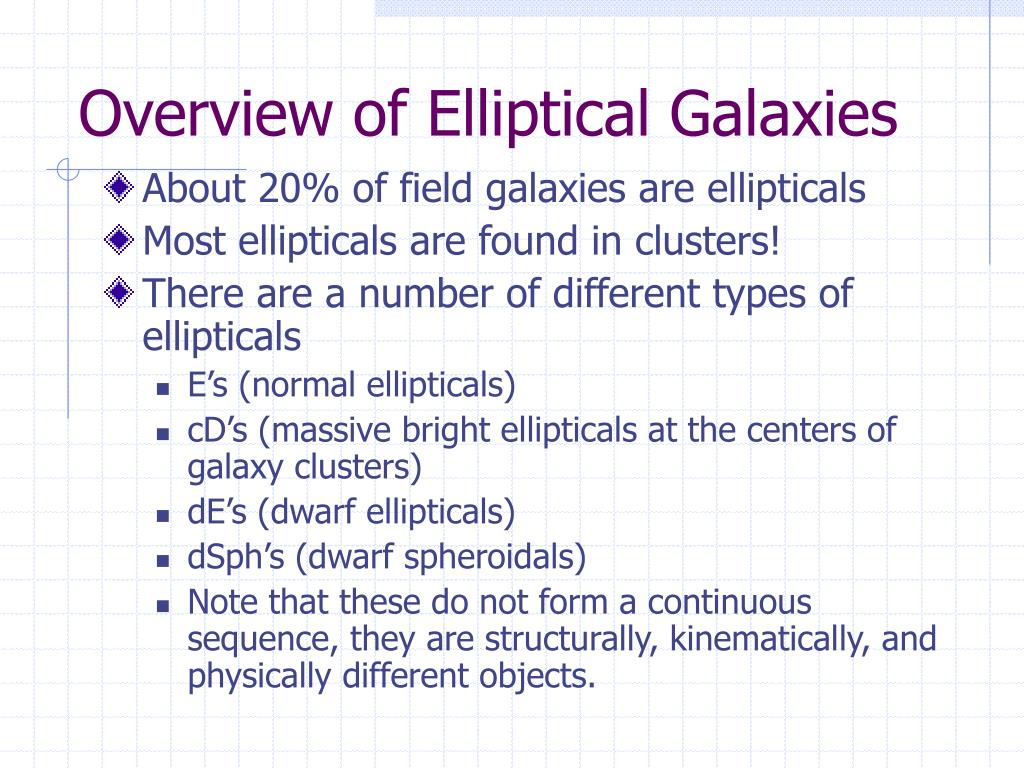 Overview of Elliptical Galaxies

About 20% of field galaxies are ellipticals

Most ellipticals are found in clusters!

There are a number of different types of ellipticals

E’s (normal ellipticals)

cD’s (massive bright ellipticals at the centers of galaxy clusters)

dE’s (dwarf ellipticals)

dSph’s (dwarf spheroidals)

Note that these do not form a continuous sequence, they are structurally, kinematically, and physically different objects.